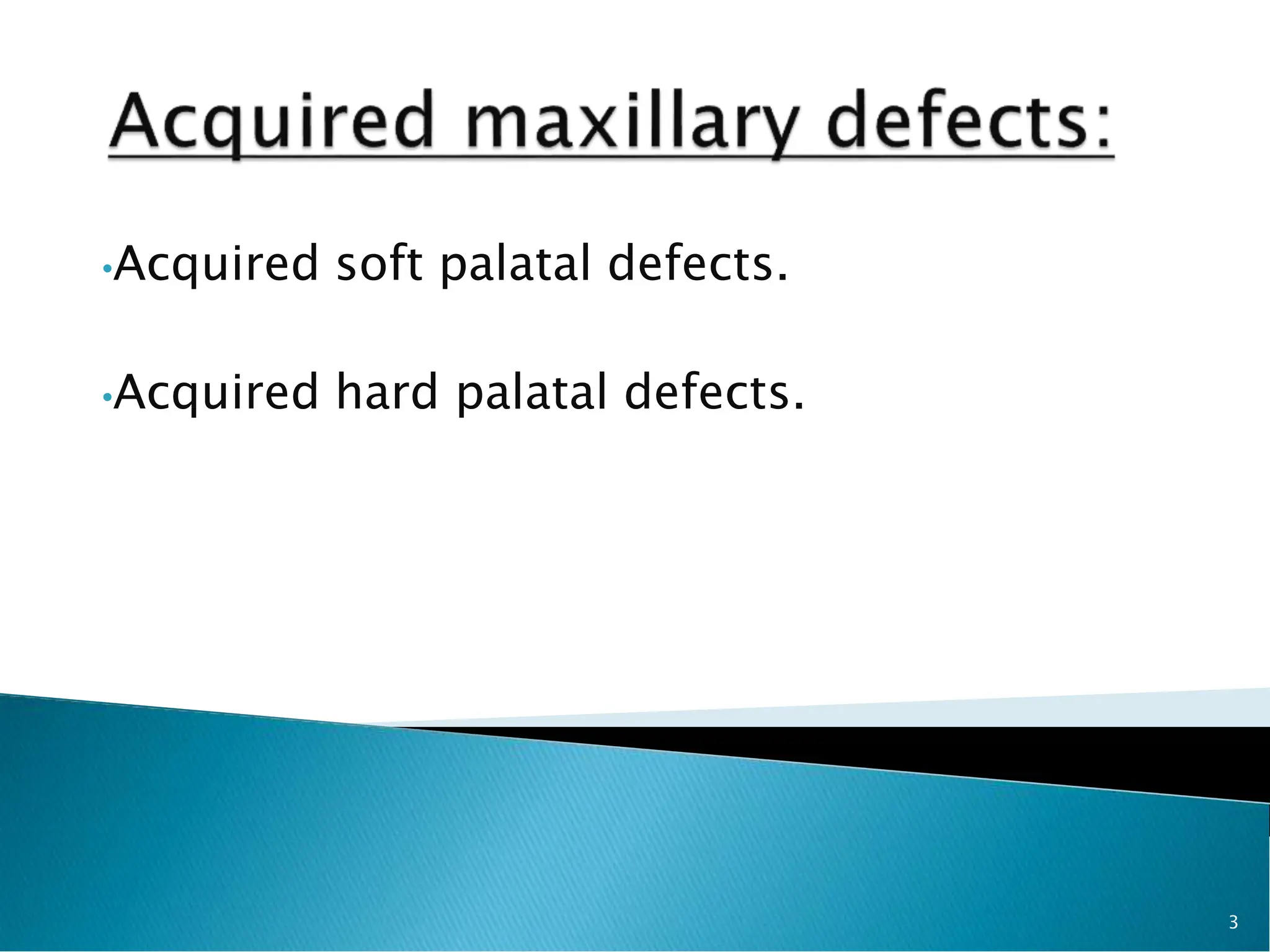 Acquired maxillary defects:

•Acquired soft palatal defects.

•Acquired hard palatal defects.

3